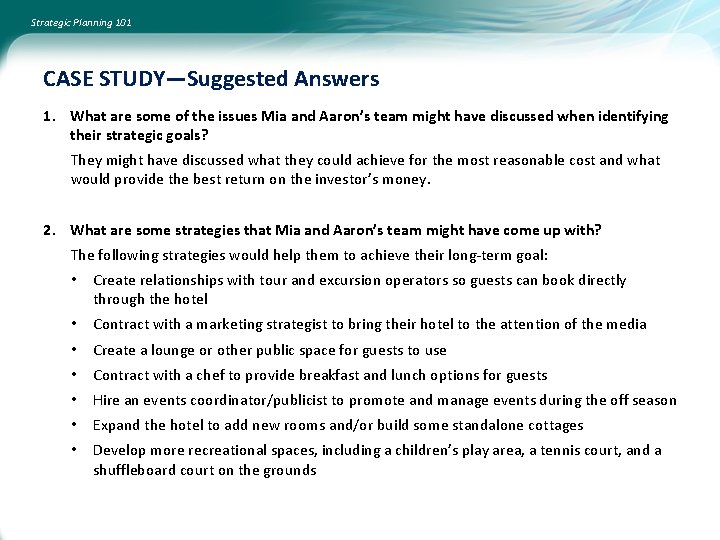 Strategic Planning 101

CASE STUDY—Suggested Answers

1. What are some of the issues Mia and Aaron's team might have discussed when identifying their strategic goals?

They might have discussed what they could achieve for the most reasonable cost and what would provide the best return on the investor's money.

2. What are some strategies that Mia and Aaron's team might have come up with?

The following strategies would help them to achieve their long-term goal:

• Create relationships with tour and excursion operators so guests can book directly through the hotel
• Contract with a marketing strategist to bring their hotel to the attention of the media
• Create a lounge or other public space for guests to use
• Contract with a chef to provide breakfast and lunch options for guests
• Hire an events coordinator/publicist to promote and manage events during the off season
• Expand the hotel to add new rooms and/or build some standalone cottages
• Develop more recreational spaces, including a children's play area, a tennis court, and a shuffleboard court on the grounds